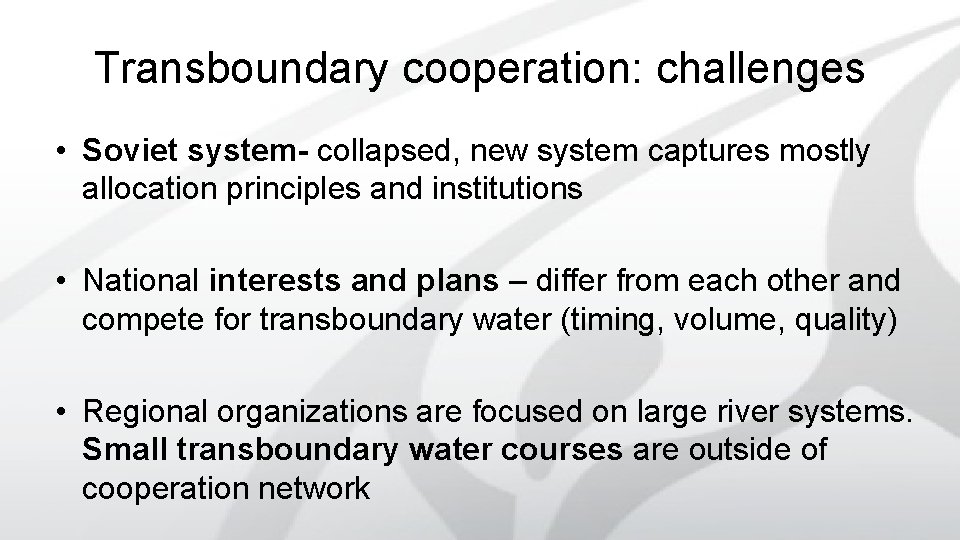 Transboundary cooperation: challenges

• Soviet system- collapsed, new system captures mostly allocation principles and institutions

• National interests and plans – differ from each other and compete for transboundary water (timing, volume, quality)

• Regional organizations are focused on large river systems. Small transboundary water courses are outside of cooperation network